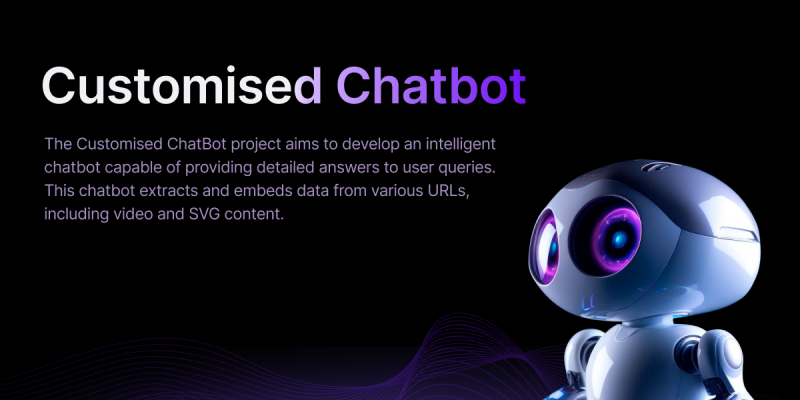 Customised Chatbot

The Customised ChatBot project aims to develop an intelligent chatbot capable of providing detailed answers to user queries. This chatbot extracts and embeds data from various URLs, including video and SVG content.